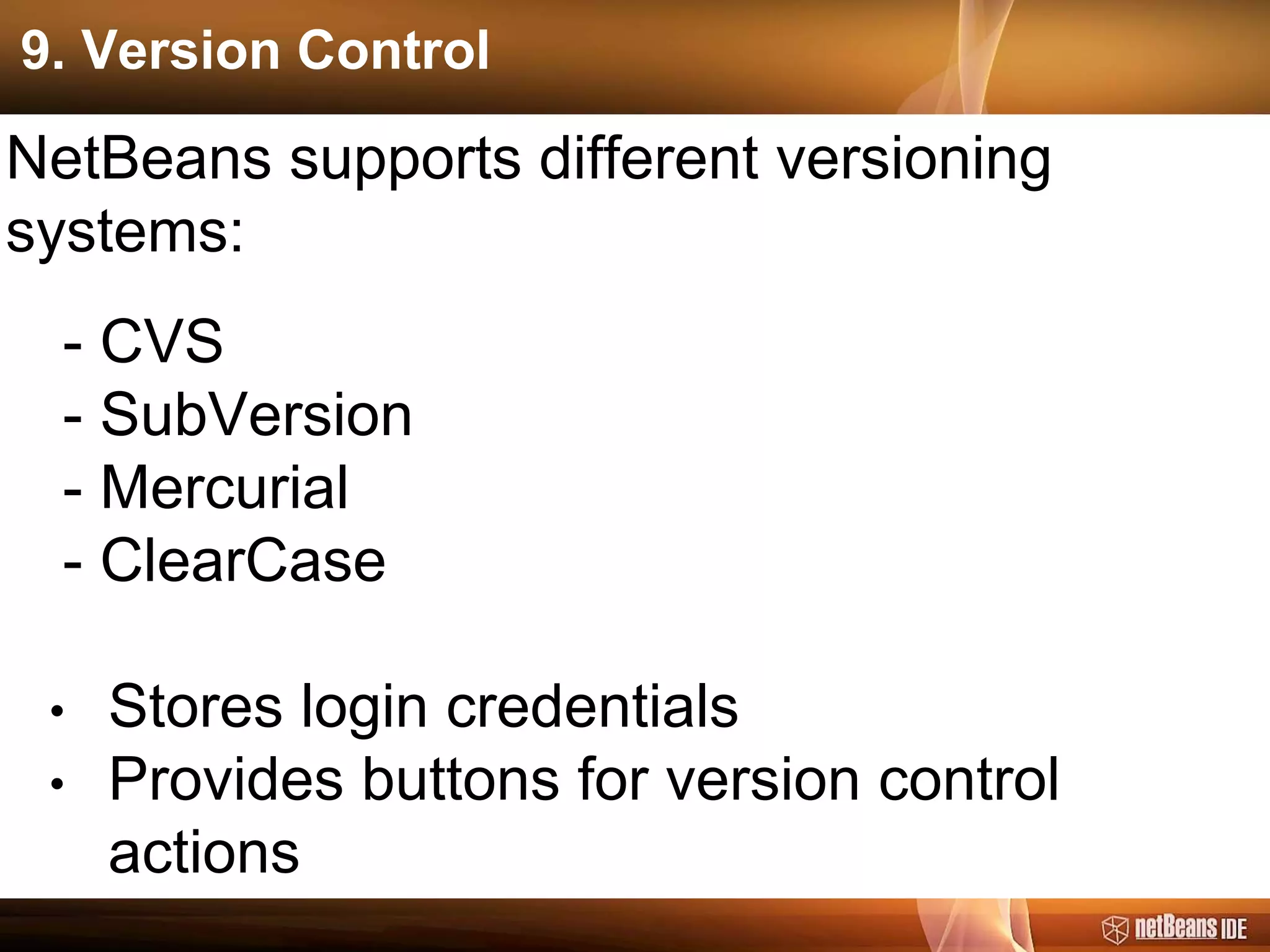 9. Version Control

NetBeans supports different versioning systems:

- CVS
- SubVersion
- Mercurial
- ClearCase

• Stores login credentials
• Provides buttons for version control actions

netBeans IDE